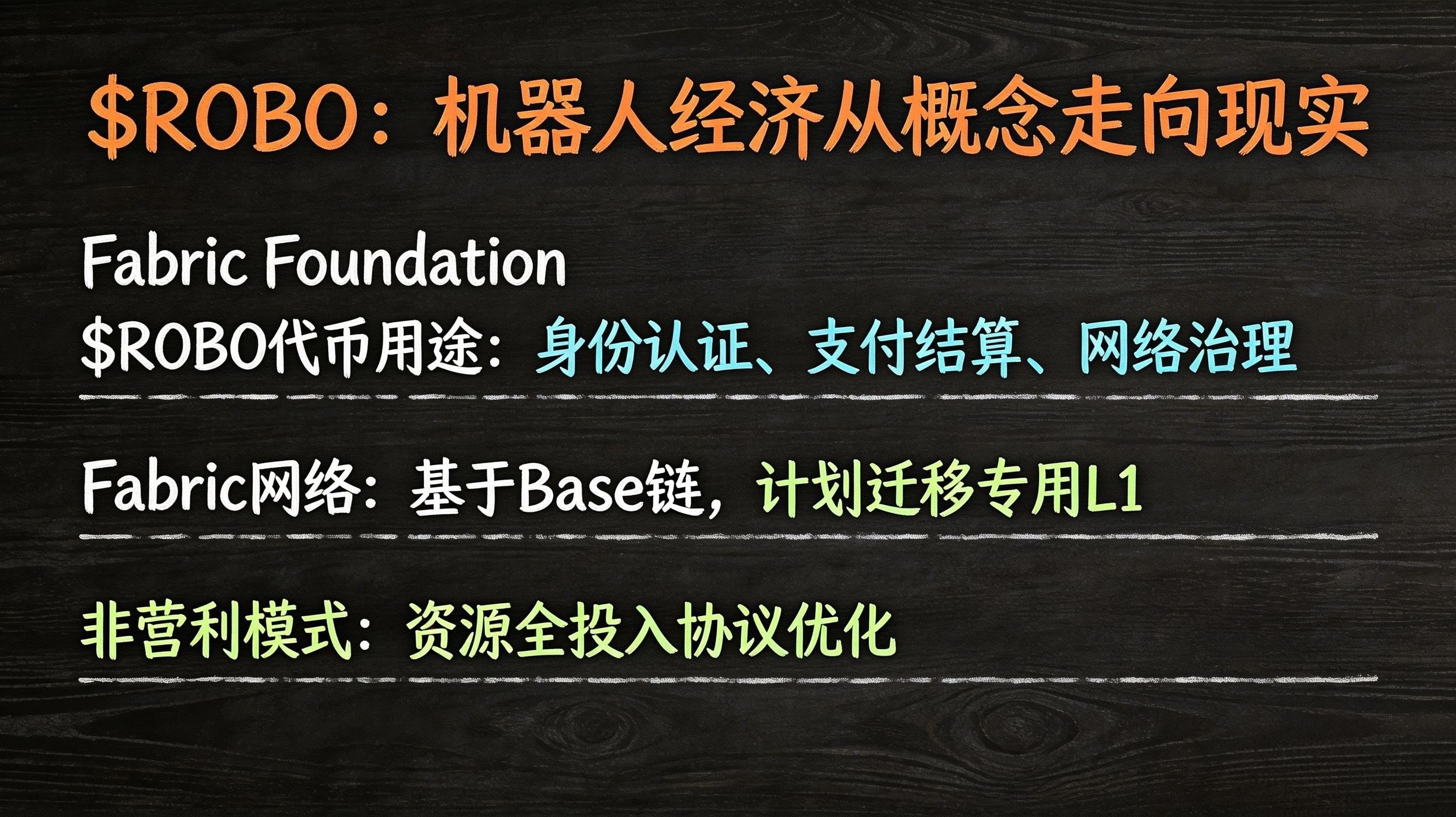 \$ROBO：机器人经济从概念走向现实

Fabric Foundation
\$ROBO代币用途：身份认证、支付结算、网络治理

Fabric网络：基于Base链，计划迁移专用L1

非营利模式：资源全投入协议优化